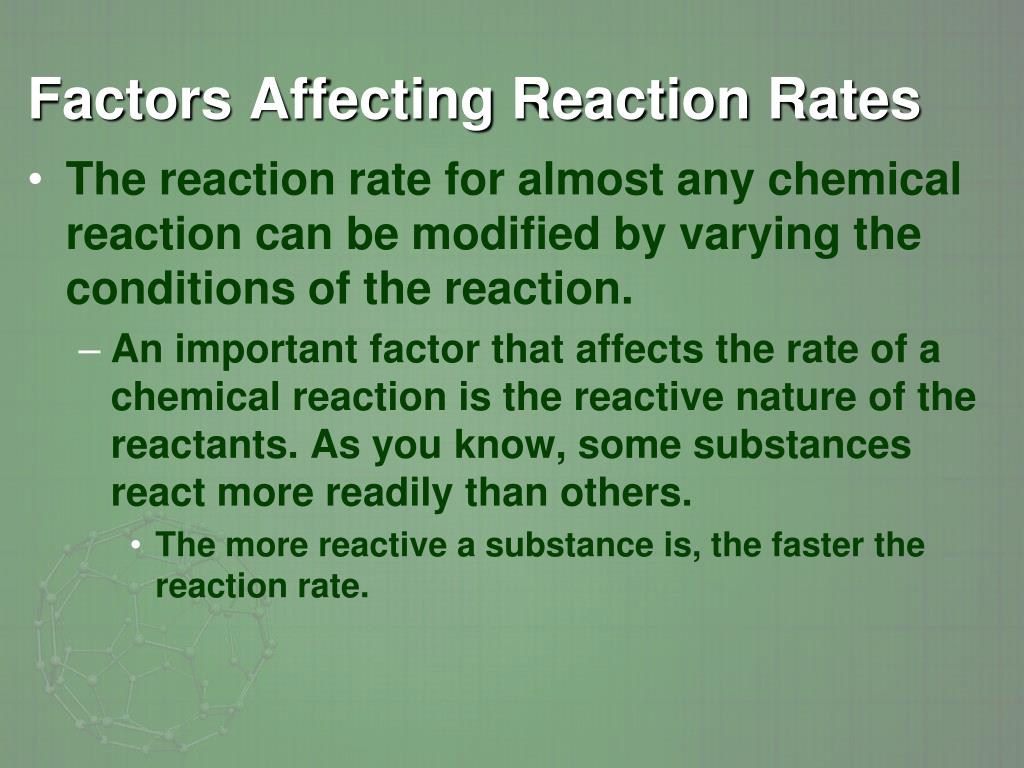 Factors Affecting Reaction Rates

• The reaction rate for almost any chemical reaction can be modified by varying the conditions of the reaction.

– An important factor that affects the rate of a chemical reaction is the reactive nature of the reactants. As you know, some substances react more readily than others.

• The more reactive a substance is, the faster the reaction rate.